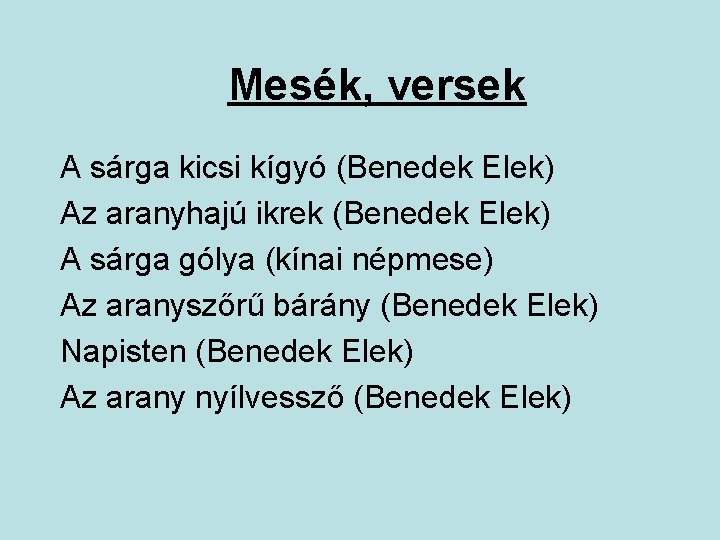 Mesék, versek

A sárga kicsi kígyó (Benedek Elek)
Az aranyhajú ikrek (Benedek Elek)
A sárga gólya (kínai népmese)
Az aranyszőrű bárány (Benedek Elek)
Napisten (Benedek Elek)
Az arany nyílvessző (Benedek Elek)